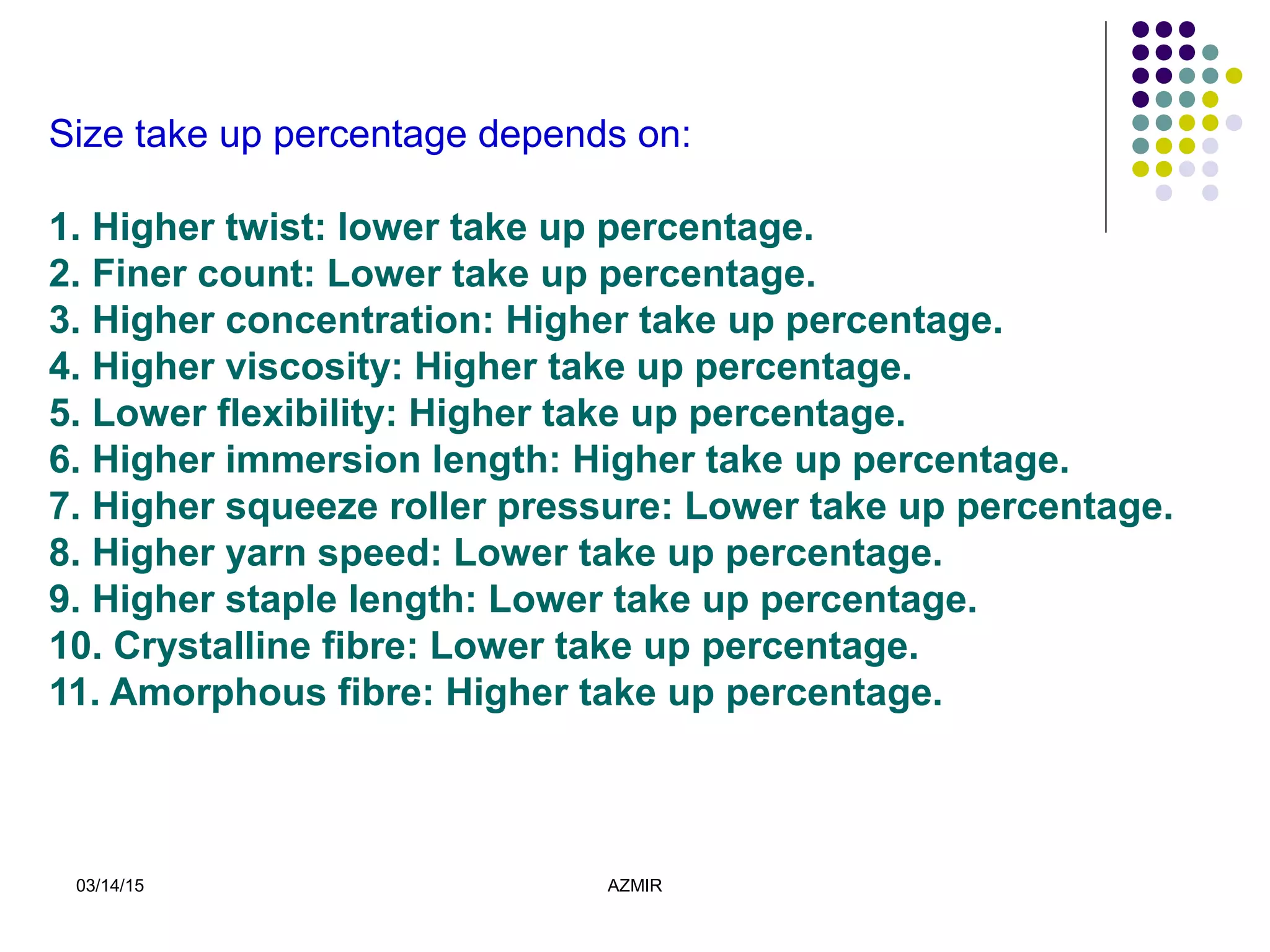 Size take up percentage depends on:

1. Higher twist: lower take up percentage.
2. Finer count: Lower take up percentage.
3. Higher concentration: Higher take up percentage.
4. Higher viscosity: Higher take up percentage.
5. Lower flexibility: Higher take up percentage.
6. Higher immersion length: Higher take up percentage.
7. Higher squeeze roller pressure: Lower take up percentage.
8. Higher yarn speed: Lower take up percentage.
9. Higher staple length: Lower take up percentage.
10. Crystalline fibre: Lower take up percentage.
11. Amorphous fibre: Higher take up percentage.

03/14/15

AZMIR